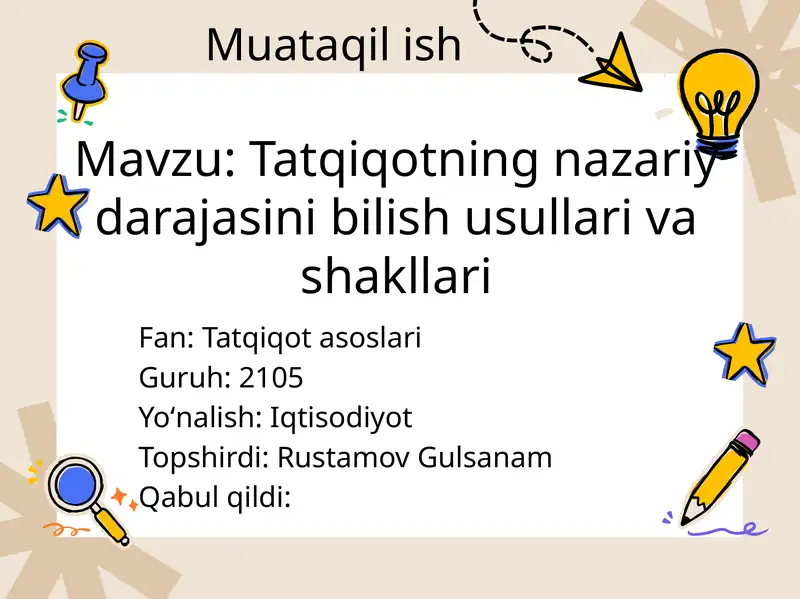 Muataqil ish

Mavzu: Tatqiqotning nazariy darajasini bilish usullari va shakllari

Fan: Tatqiqot asoslari
Guruh: 2105
Yo‘nalish: Iqtisodiyot
Topshirdi: Rustamov Gulsanam
Qabul qildi: